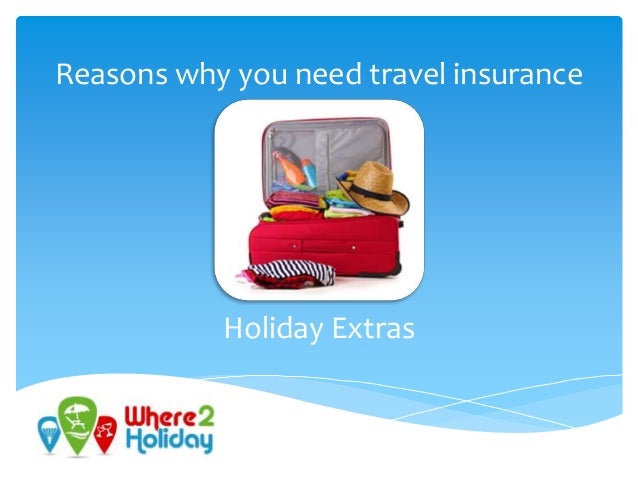 Reasons why you need travel insurance

Holiday Extras

Where2 Holiday